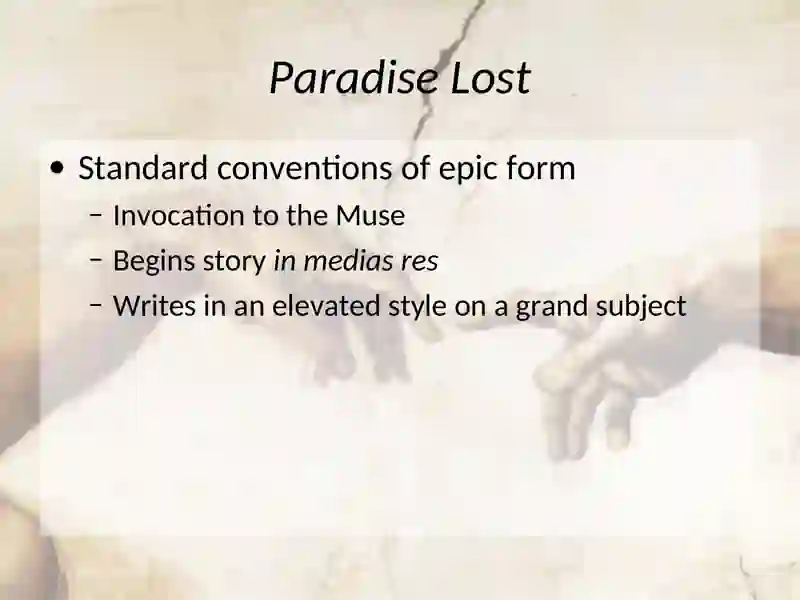 Paradise Lost

• Standard conventions of epic form
– Invocation to the Muse
– Begins story in medias res
– Writes in an elevated style on a grand subject